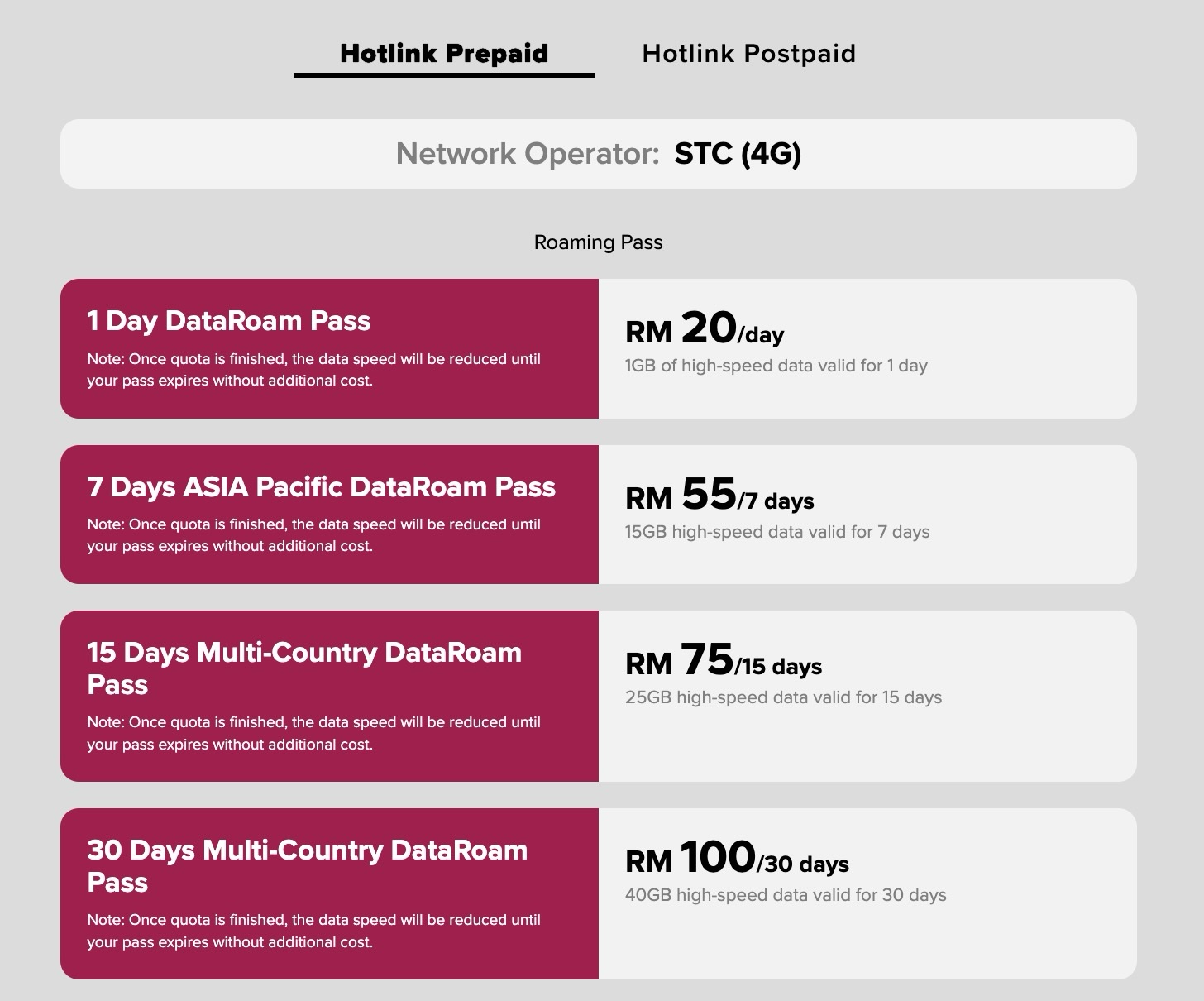 Hotlink Prepaid Hotlink Postpaid

Network Operator: STC (4G)

Roaming Pass

1 Day DataRoam Pass

Note: Once quota is finished, the data speed will be reduced until your pass expires without additional cost.

RM 20/day

1GB of high-speed data valid for 1 day

7 Days ASIA Pacific DataRoam Pass

Note: Once quota is finished, the data speed will be reduced until your pass expires without additional cost.

RM 55/7 days

15GB high-speed data valid for 7 days

15 Days Multi-Country DataRoam Pass

Note: Once quota is finished, the data speed will be reduced until your pass expires without additional cost.

RM 75/15 days

25GB high-speed data valid for 15 days

30 Days Multi-Country DataRoam Pass

Note: Once quota is finished, the data speed will be reduced until your pass expires without additional cost.

RM 100/30 days

40GB high-speed data valid for 30 days